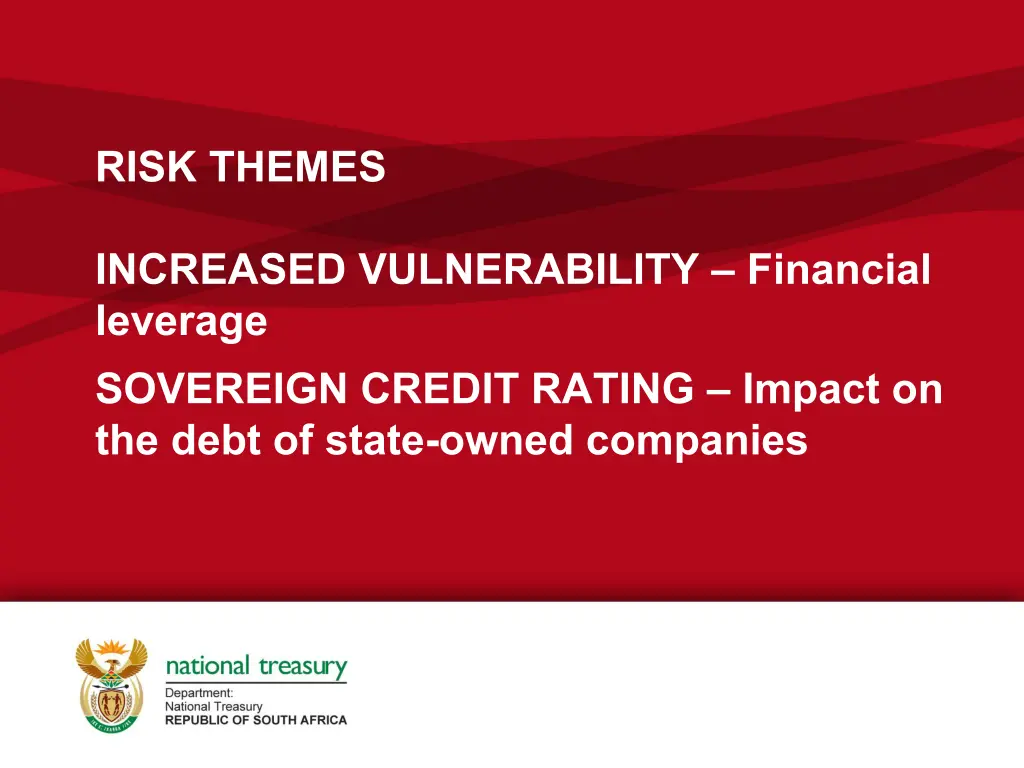 RISK THEMES

INCREASED VULNERABILITY – Financial leverage

SOVEREIGN CREDIT RATING – Impact on the debt of state-owned companies

national treasury

Department:
National Treasury
REPUBLIC OF SOUTH AFRICA